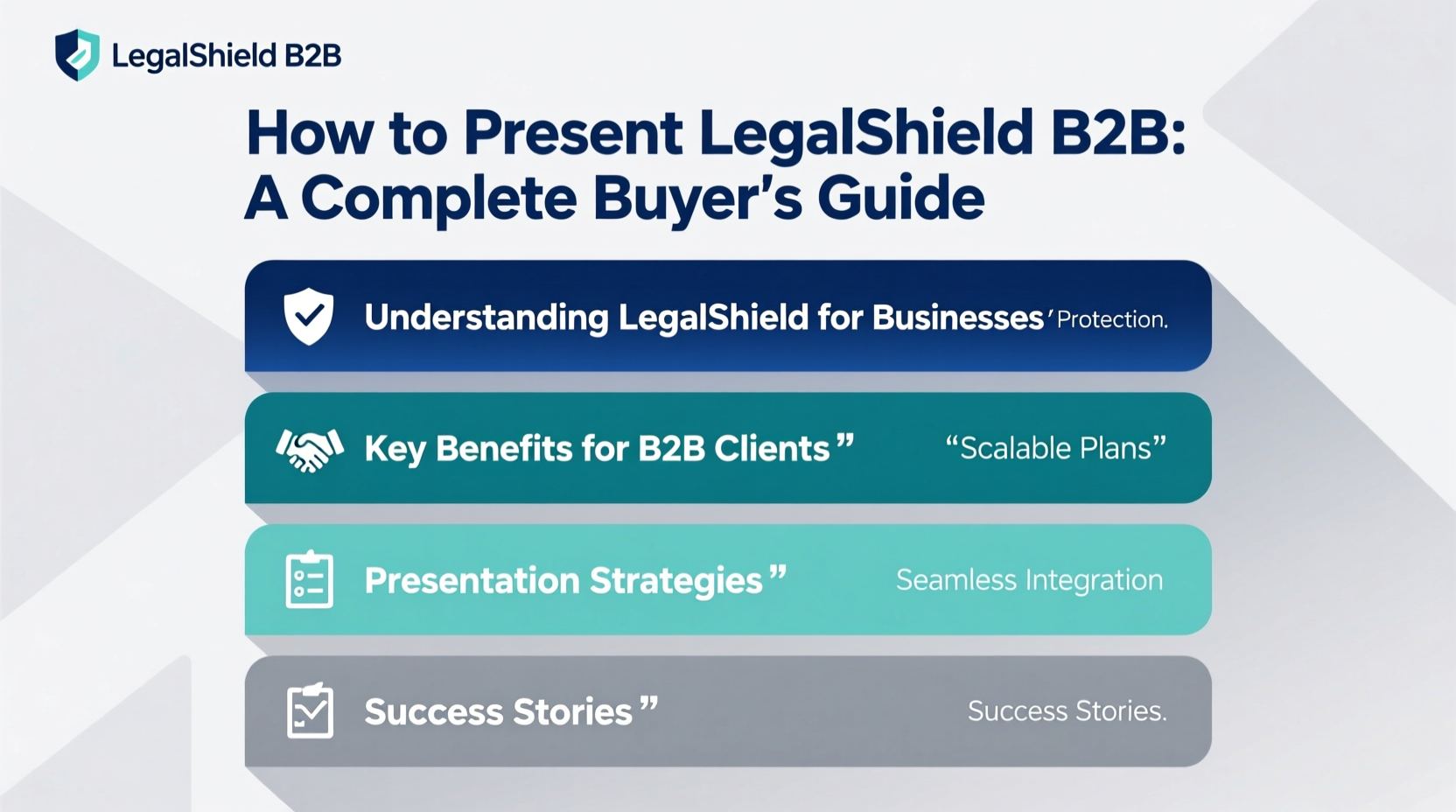 LegalShield B2B

How to Present LegalShield B2B: A Complete Buyer's Guide

Understanding LegalShield for Businesses' Protection.

Key Benefits for B2B Clients" "Scalable Plans"

Presentation Strategies" Seamless Integration

Success Stories" Success Stories.